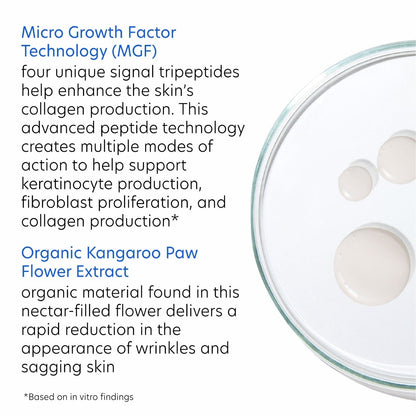 Micro Growth Factor Technology (MGF)
four unique signal tripeptides help enhance the skin's collagen production. This advanced peptide technology creates multiple modes of action to help support keratinocyte production, fibroblast proliferation, and collagen production*

Organic Kangaroo Paw Flower Extract
organic material found in this nectar-filled flower delivers a rapid reduction in the appearance of wrinkles and sagging skin

*Based on in vitro findings